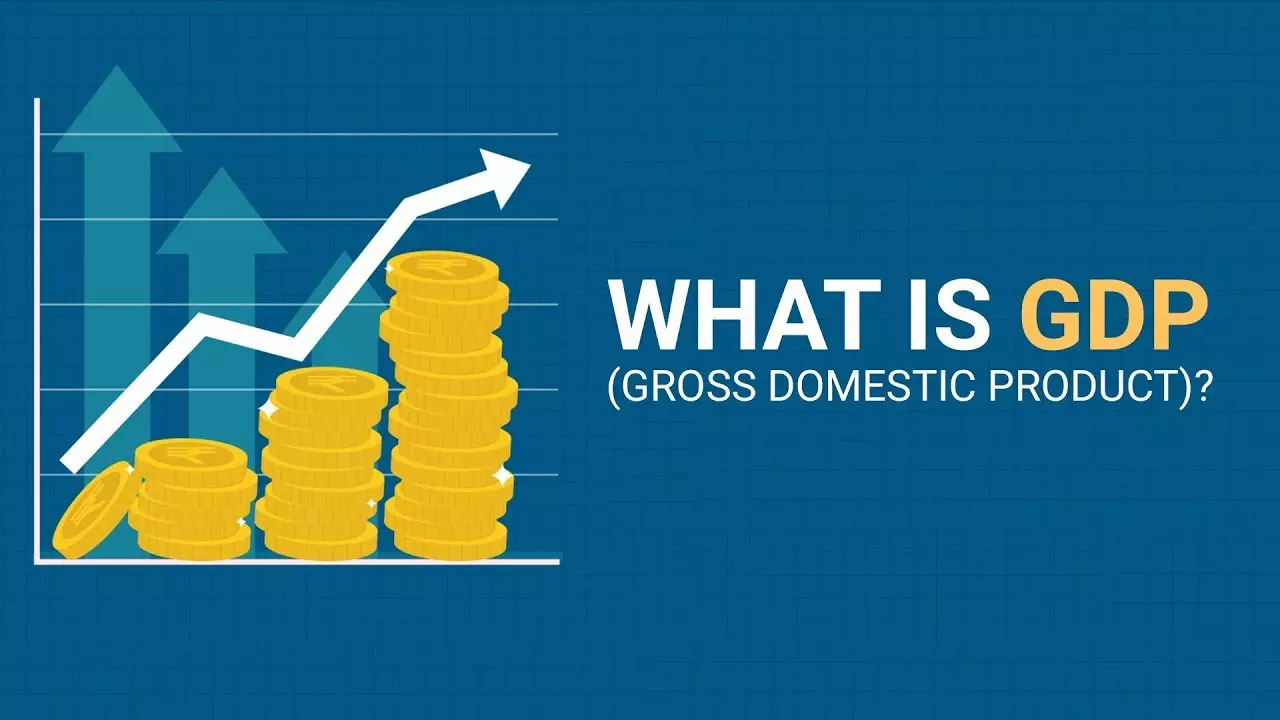 WHAT IS GDP
(GROSS DOMESTIC PRODUCT)?